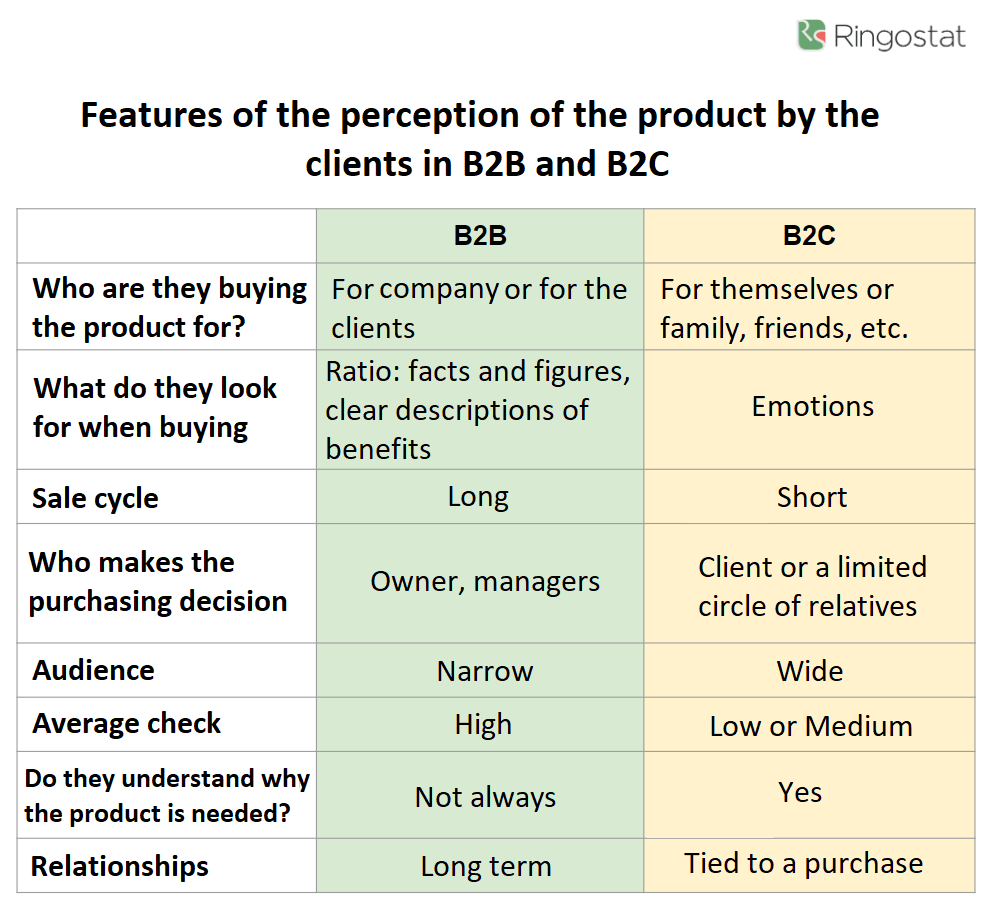 Ringostat

Features of the perception of the product by the clients in B2B and B2C

| | B2B | B2C |
|---|---|---|
| Who are they buying the product for? | For company or for the clients | For themselves or family, friends, etc. |
| What do they look for when buying | Ratio: facts and figures, clear descriptions of benefits | Emotions |
| Sale cycle | Long | Short |
| Who makes the purchasing decision | Owner, managers | Client or a limited circle of relatives |
| Audience | Narrow | Wide |
| Average check | High | Low or Medium |
| Do they understand why the product is needed? | Not always | Yes |
| Relationships | Long term | Tied to a purchase |